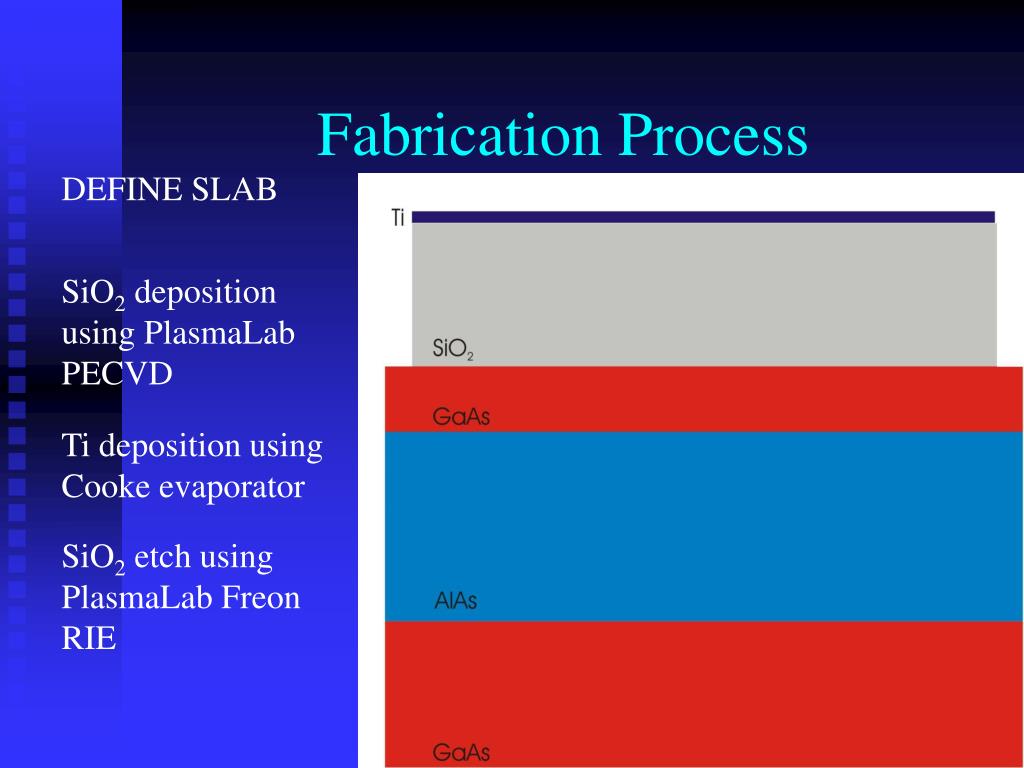 Fabrication Process

DEFINE SLAB

$SiO_2$ deposition using PlasmaLab PECVD

Ti deposition using Cooke evaporator

$SiO_2$ etch using PlasmaLab Freon RIE

Ti

$SiO_2$

GaAs

AlAs

GaAs